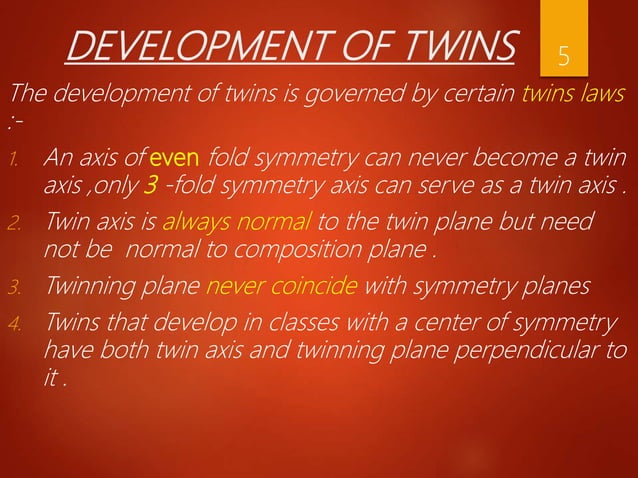 DEVELOPMENT OF TWINS

5

The development of twins is governed by certain twins laws :-

1. An axis of even fold symmetry can never become a twin axis ,only 3 -fold symmetry axis can serve as a twin axis .
2. Twin axis is always normal to the twin plane but need not be normal to composition plane .
3. Twinning plane never coincide with symmetry planes
4. Twins that develop in classes with a center of symmetry have both twin axis and twinning plane perpendicular to it .